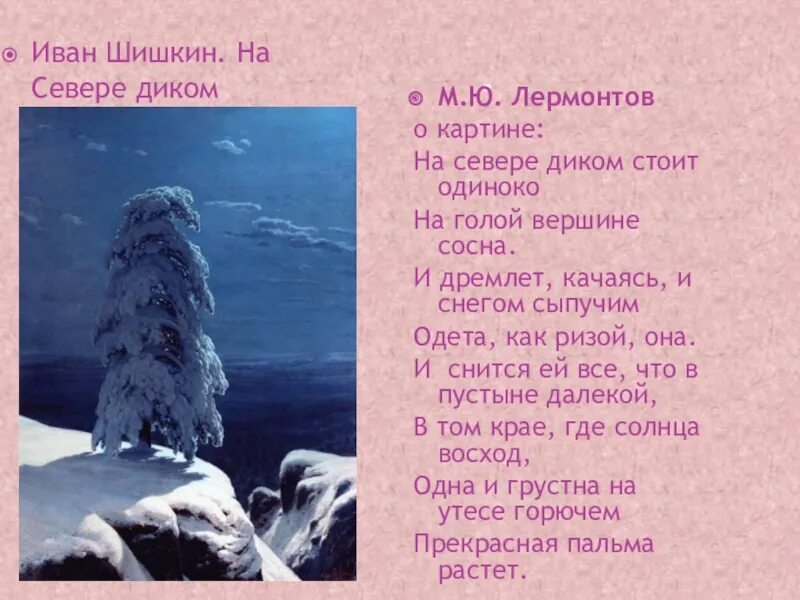 Иван Шишкин. На Севере диком

М.Ю. Лермонтов о картине:

На севере диком стоит одиноко

На голой вершине сосна.

И дремлет, качаясь, и снегом сыпучим

Одета, как ризой, она.

И снится ей все, что в пустыне далекой,

В том крае, где солнца восход,

Одна и грустна на утесе горючем

Прекрасная пальма растет.